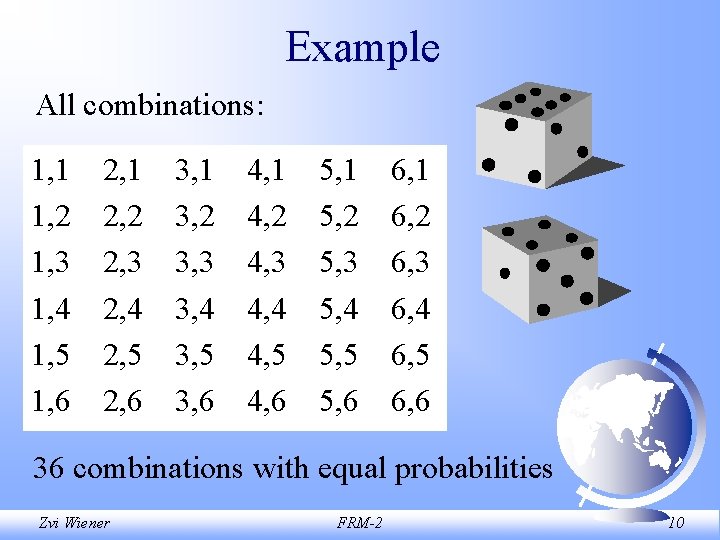 Example

All combinations:

| 1,1 | 2,1 | 3,1 | 4,1 | 5,1 | 6,1 |
|---|---|---|---|---|---|
| 1,2 | 2,2 | 3,2 | 4,2 | 5,2 | 6,2 |
| 1,3 | 2,3 | 3,3 | 4,3 | 5,3 | 6,3 |
| 1,4 | 2,4 | 3,4 | 4,4 | 5,4 | 6,4 |
| 1,5 | 2,5 | 3,5 | 4,5 | 5,5 | 6,5 |
| 1,6 | 2,6 | 3,6 | 4,6 | 5,6 | 6,6 |

36 combinations with equal probabilities

Zvi Wiener FRM-2 10